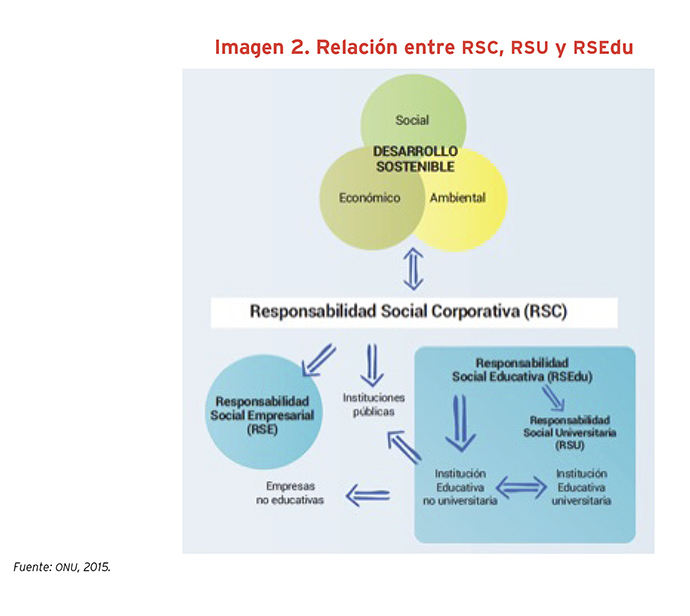 Imagen 2. Relación entre RSC, RSU y RSEdu

Social

DESARROLLO SOSTENIBLE

Económico

Ambiental

Responsabilidad Social Corporativa (RSC)

Responsabilidad Social Empresarial (RSE)

Instituciones públicas

Responsabilidad Social Educativa (RSEdu)

Responsabilidad Social Universitaria (RSU)

Empresas no educativas

Institución Educativa no universitaria

Institución Educativa universitaria

Fuente: ONU, 2015.